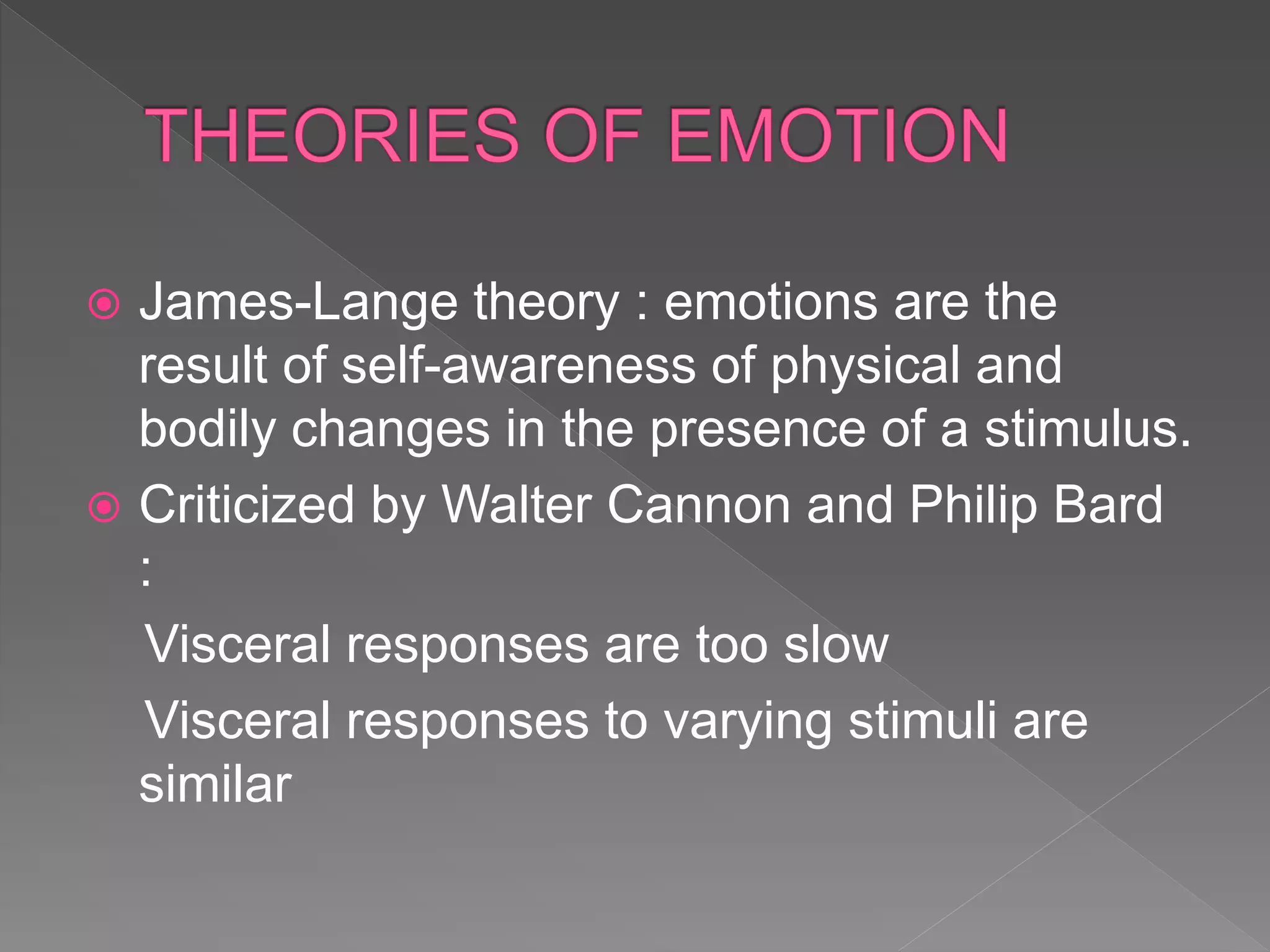 THEORIES OF EMOTION

James-Lange theory : emotions are the result of self-awareness of physical and bodily changes in the presence of a stimulus.

Criticized by Walter Cannon and Philip Bard :

Visceral responses are too slow

Visceral responses to varying stimuli are similar